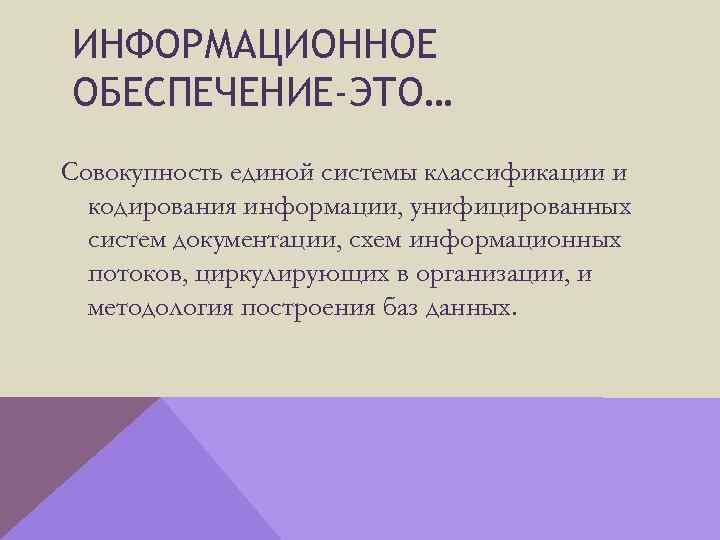 ИНФОРМАЦИОННОЕ ОБЕСПЕЧЕНИЕ-ЭТО…

Совокупность единой системы классификации и кодирования информации, унифицированных систем документации, схем информационных потоков, циркулирующих в организации, и методология построения баз данных.